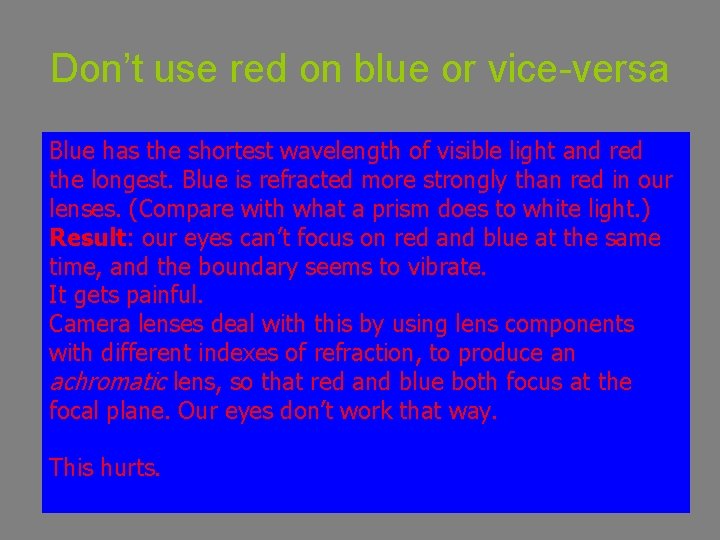 Don’t use red on blue or vice-versa

Blue has the shortest wavelength of visible light and red the longest. Blue is refracted more strongly than red in our lenses. (Compare with what a prism does to white light.)
Result: our eyes can’t focus on red and blue at the same time, and the boundary seems to vibrate.
It gets painful.
Camera lenses deal with this by using lens components with different indexes of refraction, to produce an achromatic lens, so that red and blue both focus at the focal plane. Our eyes don’t work that way.

This hurts.